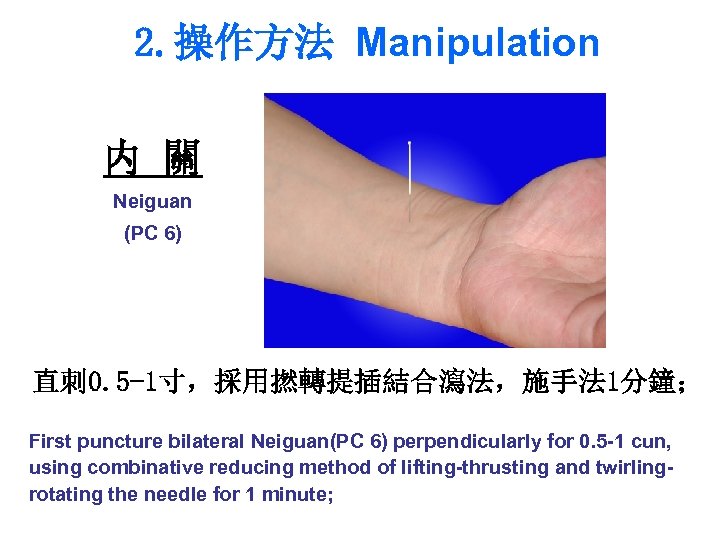 2. 操作方法 Manipulation

内 關

Neiguan

(PC 6)

直刺0.5-1寸，採用撚轉提插結合瀉法，施手法1分鐘；

First puncture bilateral Neiguan(PC 6) perpendicularly for 0.5-1 cun, using combinative reducing method of lifting-thrusting and twirling-rotating the needle for 1 minute;